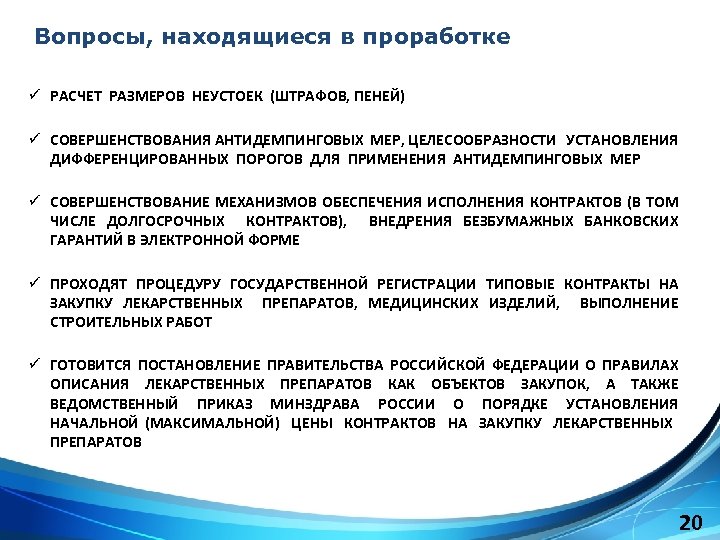 Вопросы, находящиеся в проработке

✓ РАСЧЕТ РАЗМЕРОВ НЕУСТОЕК (ШТРАФОВ, ПЕНЕЙ)

✓ СОВЕРШЕНСТВОВАНИЯ АНТИДЕМПИНГОВЫХ МЕР, ЦЕЛЕСООБРАЗНОСТИ УСТАНОВЛЕНИЯ ДИФФЕРЕНЦИРОВАННЫХ ПОРОГОВ ДЛЯ ПРИМЕНЕНИЯ АНТИДЕМПИНГОВЫХ МЕР

✓ СОВЕРШЕНСТВОВАНИЕ МЕХАНИЗМОВ ОБЕСПЕЧЕНИЯ ИСПОЛНЕНИЯ КОНТРАКТОВ (В ТОМ ЧИСЛЕ ДОЛГОСРОЧНЫХ КОНТРАКТОВ), ВНЕДРЕНИЯ БЕЗБУМАЖНЫХ БАНКОВСКИХ ГАРАНТИЙ В ЭЛЕКТРОННОЙ ФОРМЕ

✓ ПРОХОДЯТ ПРОЦЕДУРУ ГОСУДАРСТВЕННОЙ РЕГИСТРАЦИИ ТИПОВЫЕ КОНТРАКТЫ НА ЗАКУПКУ ЛЕКАРСТВЕННЫХ ПРЕПАРАТОВ, МЕДИЦИНСКИХ ИЗДЕЛИЙ, ВЫПОЛНЕНИЕ СТРОИТЕЛЬНЫХ РАБОТ

✓ ГОТОВИТСЯ ПОСТАНОВЛЕНИЕ ПРАВИТЕЛЬСТВА РОССИЙСКОЙ ФЕДЕРАЦИИ О ПРАВИЛАХ ОПИСАНИЯ ЛЕКАРСТВЕННЫХ ПРЕПАРАТОВ КАК ОБЪЕКТОВ ЗАКУПОК, А ТАКЖЕ ВЕДОМСТВЕННЫЙ ПРИКАЗ МИНЗДРАВА РОССИИ О ПОРЯДКЕ УСТАНОВЛЕНИЯ НАЧАЛЬНОЙ (МАКСИМАЛЬНОЙ) ЦЕНЫ КОНТРАКТОВ НА ЗАКУПКУ ЛЕКАРСТВЕННЫХ ПРЕПАРАТОВ

20